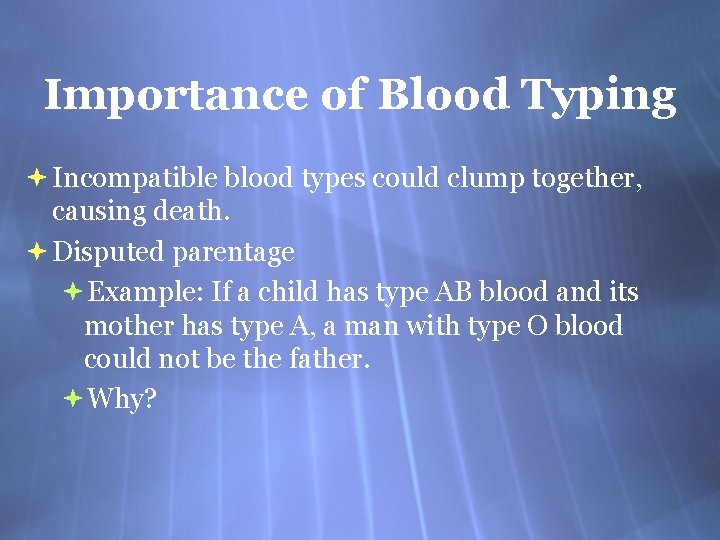 Importance of Blood Typing

Incompatible blood types could clump together, causing death.

Disputed parentage

Example: If a child has type AB blood and its mother has type A, a man with type O blood could not be the father.

Why?